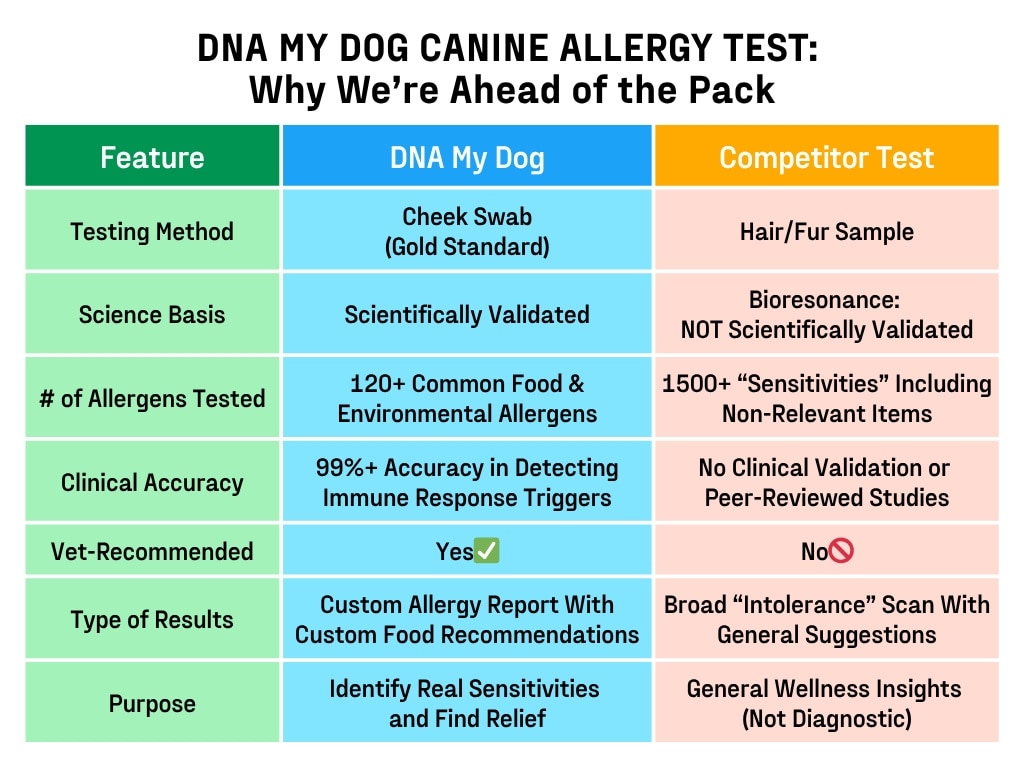 DNA MY DOG CANINE ALLERGY TEST:
Why We're Ahead of the Pack

| Feature | DNA My Dog | Competitor Test |
|---|---|---|
| Testing Method | Cheek Swab (Gold Standard) | Hair/Fur Sample |
| Science Basis | Scientifically Validated | Bioresonance: NOT Scientifically Validated |
| # of Allergens Tested | 120+ Common Food & Environmental Allergens | 1500+ "Sensitivities" Including Non-Relevant Items |
| Clinical Accuracy | 99%+ Accuracy in Detecting Immune Response Triggers | No Clinical Validation or Peer-Reviewed Studies |
| Vet-Recommended | Yes✅ | No🚫 |
| Type of Results | Custom Allergy Report With Custom Food Recommendations | Broad "Intolerance" Scan With General Suggestions |
| Purpose | Identify Real Sensitivities and Find Relief | General Wellness Insights (Not Diagnostic) |